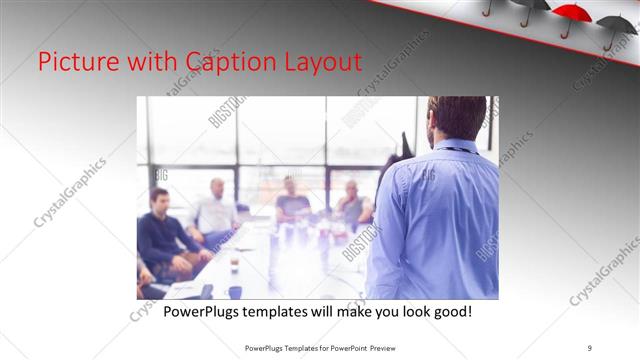 Picture with Caption Layout

CrystalGraphics

BIGSTOCK

PowerPlugs templates will make you look good!

PowerPlugs Templates for PowerPoint Preview

9